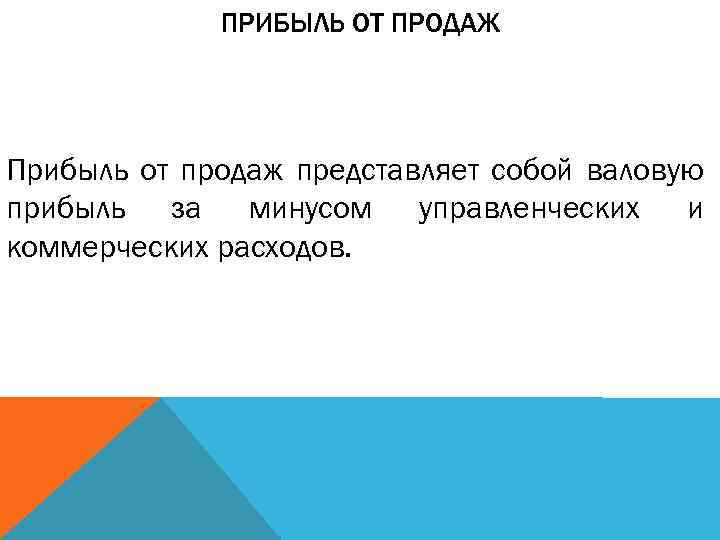 ПРИБЫЛЬ ОТ ПРОДАЖ

Прибыль от продаж представляет собой валовую прибыль за минусом управленческих и коммерческих расходов.